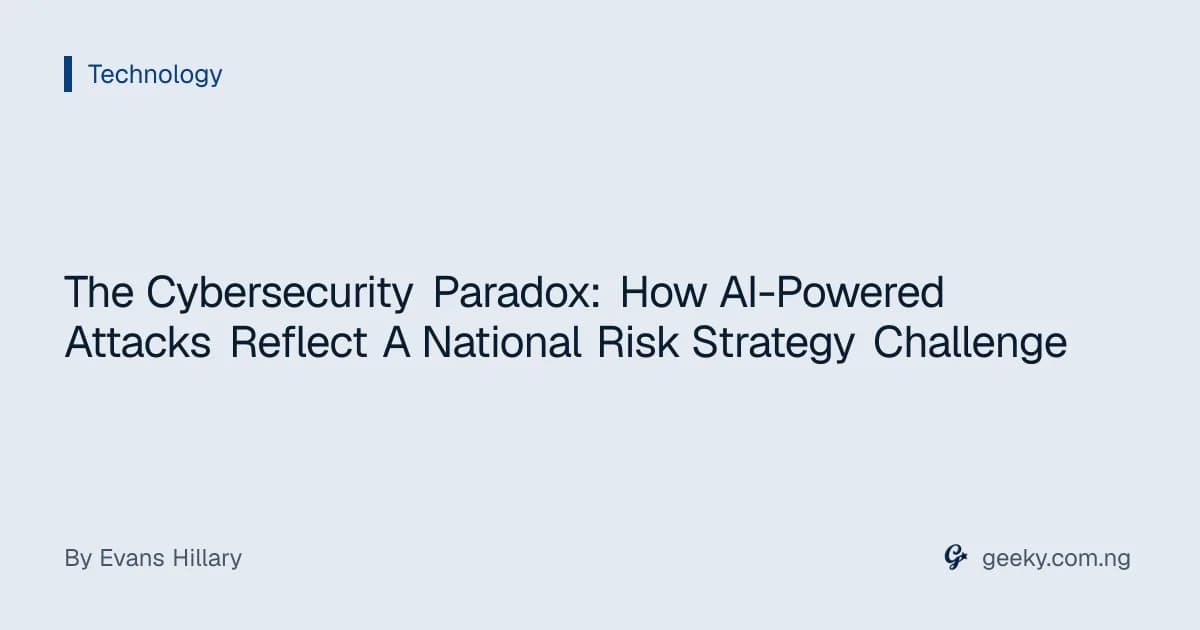 Technology

The Cybersecurity Paradox: How AI-Powered Attacks Reflect A National Risk Strategy Challenge

By Evans Hillary

geeky.com.ng